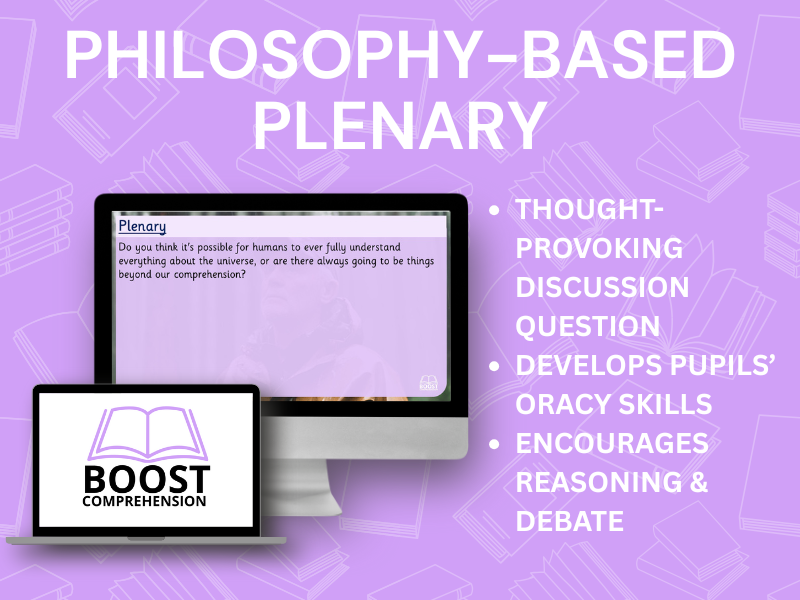 PHILOSOPHY-BASED PLENARY

Plenary

Do you think it's possible for humans to ever fully understand everything about the universe, or are there always going to be things beyond our comprehension?

BOOST

BOOST
COMPREHENSION

• THOUGHT-PROVOKING DISCUSSION QUESTION
• DEVELOPS PUPILS' ORACY SKILLS
• ENCOURAGES REASONING & DEBATE